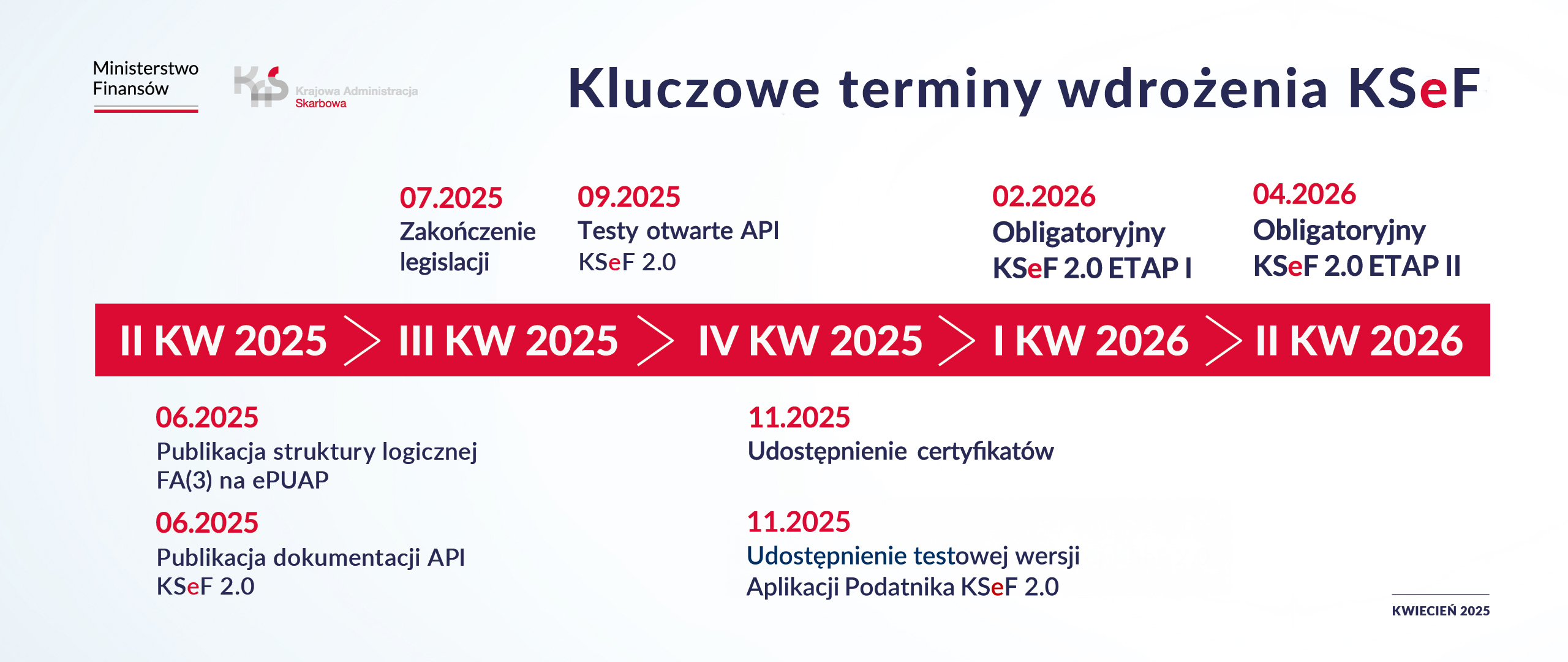 Ministerstwo Finansów

KAS Krajowa Administracja Skarbowa

Kluczowe terminy wdrożenia KSeF

07.2025
Zakończenie legislacji

09.2025
Testy otwarte API KSeF 2.0

02.2026
Obligatoryjny KSeF 2.0 ETAP I

04.2026
Obligatoryjny KSeF 2.0 ETAP II

II KW 2025 III KW 2025 IV KW 2025 I KW 2026 II KW 2026

06.2025
Publikacja struktury logicznej FA(3) na ePUAP

06.2025
Publikacja dokumentacji API KSeF 2.0

11.2025
Udostępnienie certyfikatów

11.2025
Udostępnienie testowej wersji Aplikacji Podatnika KSeF 2.0

KWIECIEŃ 2025